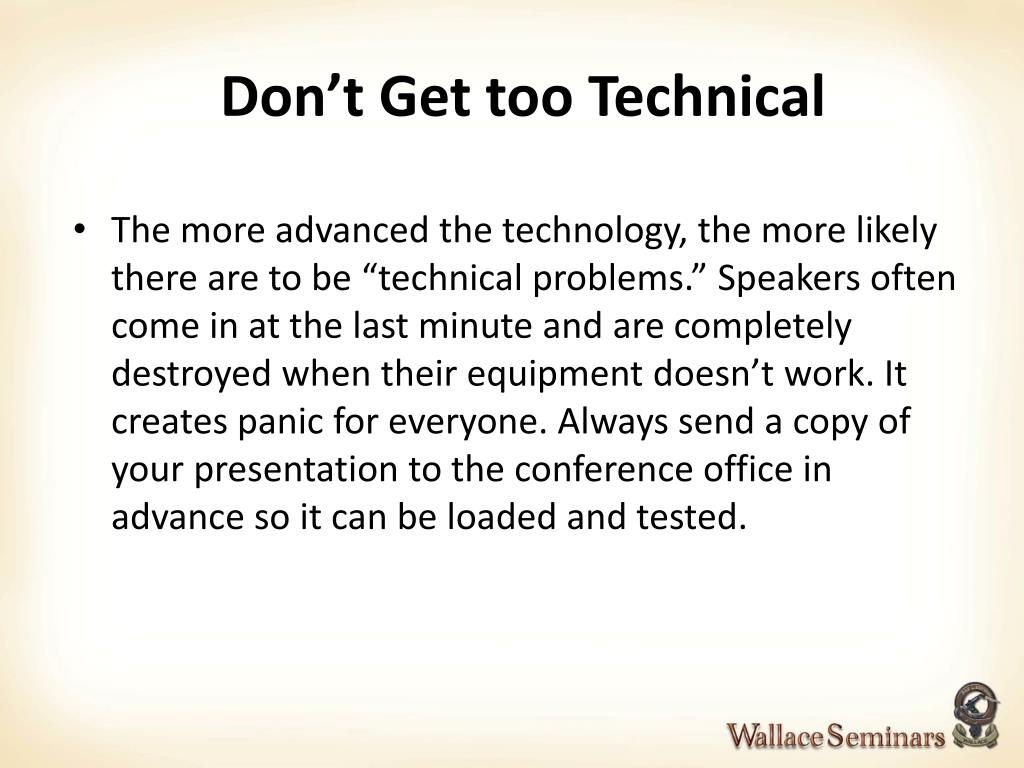 Don’t Get too Technical

• The more advanced the technology, the more likely there are to be “technical problems.” Speakers often come in at the last minute and are completely destroyed when their equipment doesn’t work. It creates panic for everyone. Always send a copy of your presentation to the conference office in advance so it can be loaded and tested.

Wallace Seminars